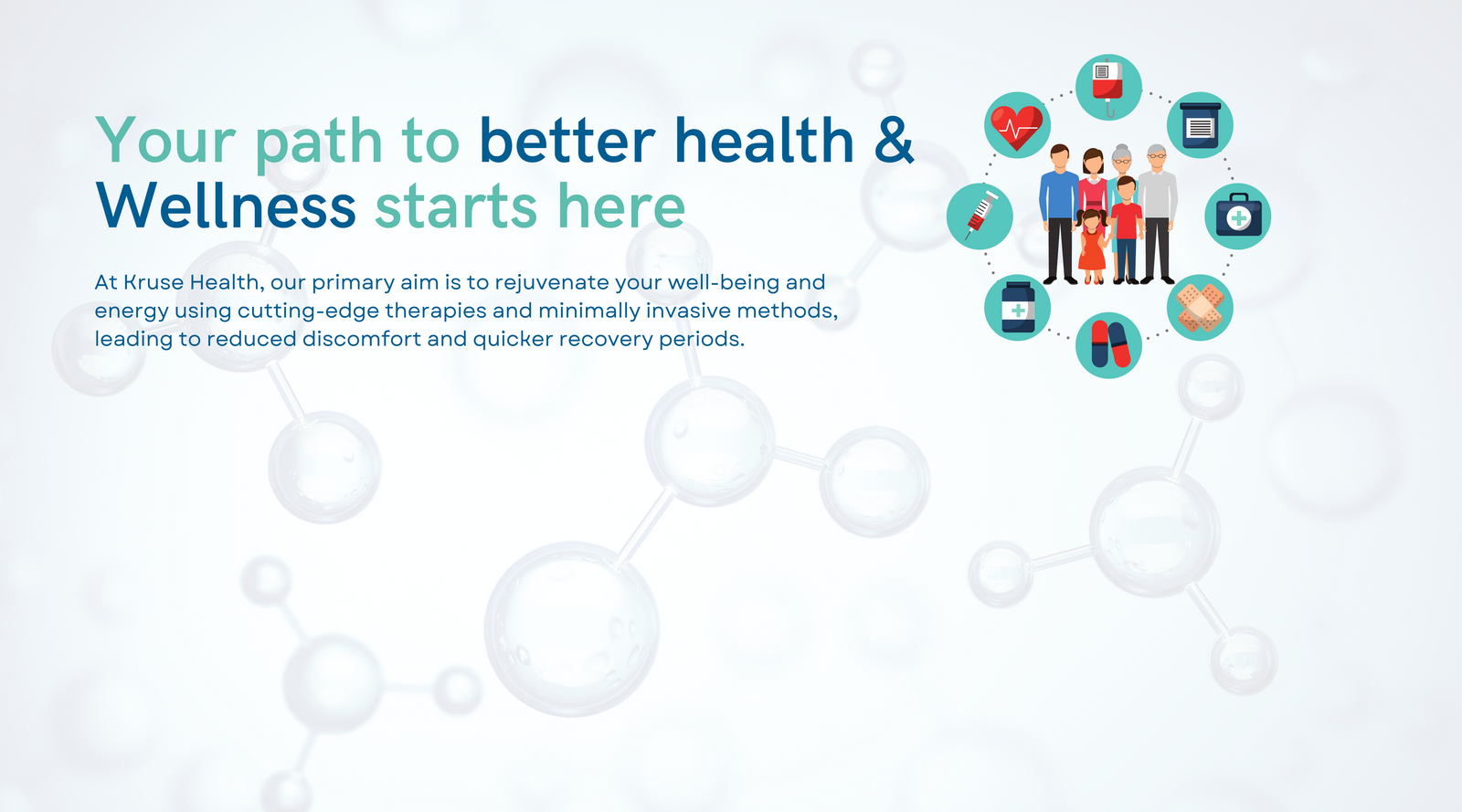 Your path to better health & Wellness starts here

At Kruse Health, our primary aim is to rejuvenate your well-being and energy using cutting-edge therapies and minimally invasive methods, leading to reduced discomfort and quicker recovery periods.